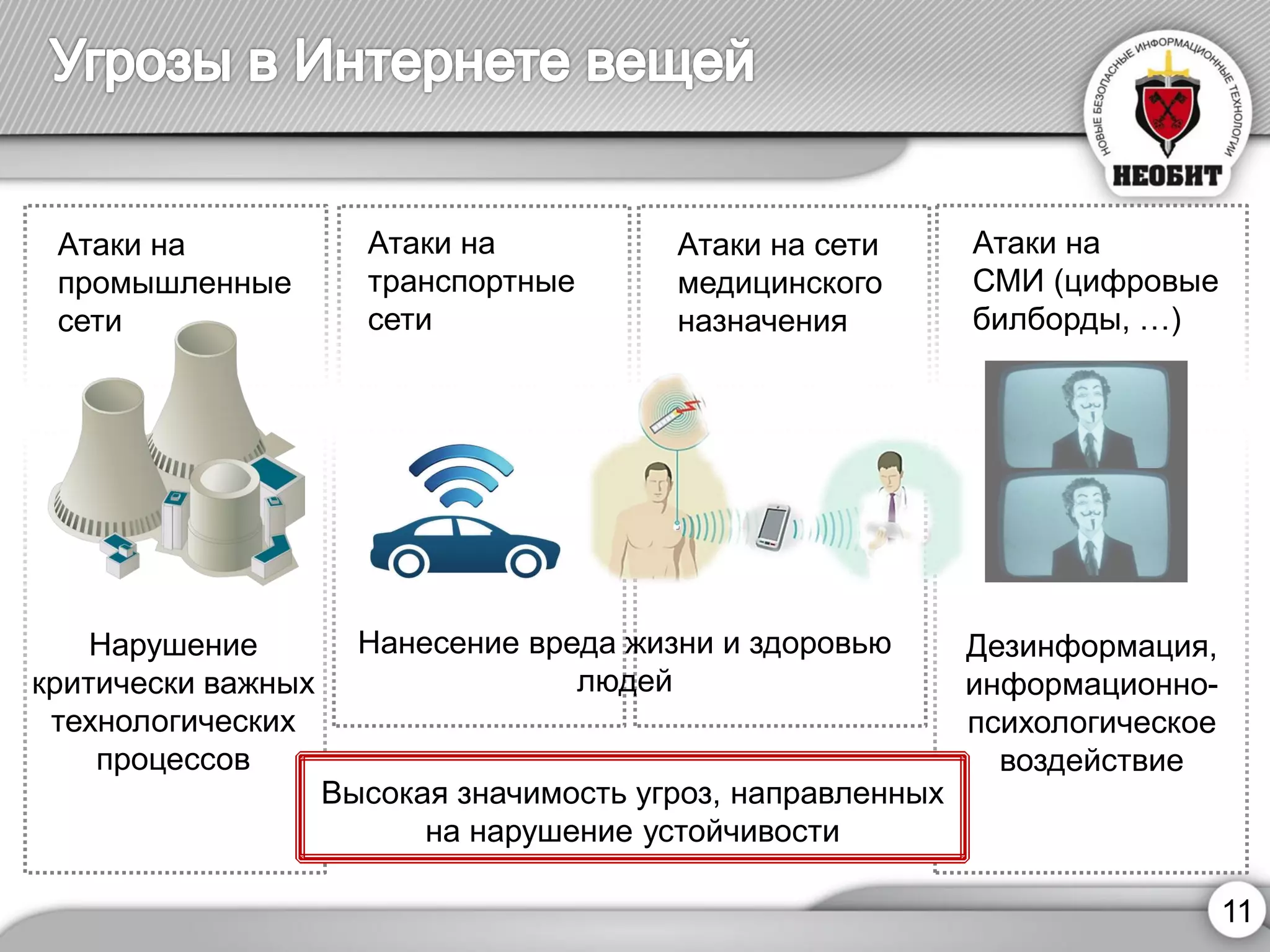 Угрозы в Интернете вещей

НОВЫЕ БЕЗОПАСНЫЕ ИНФОРМАЦИОННЫЕ ТЕХНОЛОГИИ
НЕОБИТ

Атаки на промышленные сети

Атаки на транспортные сети

Атаки на сети медицинского назначения

Атаки на СМИ (цифровые билборды, …)

Нарушение критически важных технологических процессов

Нанесение вреда жизни и здоровью людей

Дезинформация, информационно-психологическое воздействие

Высокая значимость угроз, направленных на нарушение устойчивости

11